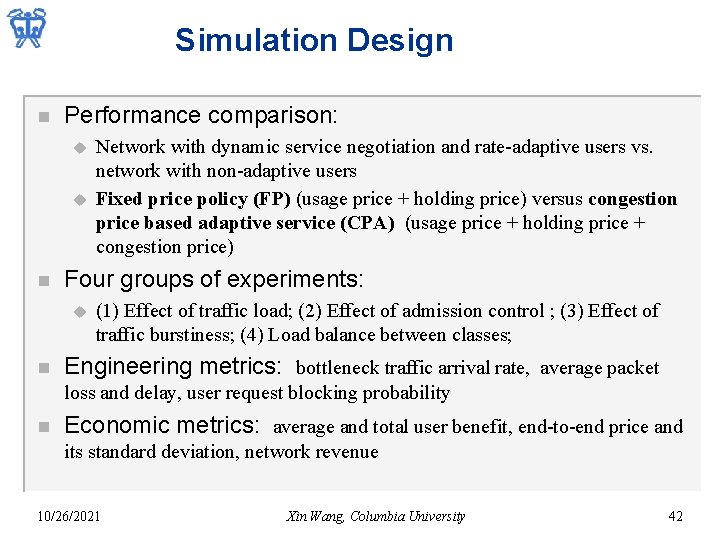 Simulation Design

Performance comparison:

Network with dynamic service negotiation and rate-adaptive users vs. network with non-adaptive users

Fixed price policy (FP) (usage price + holding price) versus congestion price based adaptive service (CPA) (usage price + holding price + congestion price)

Four groups of experiments:

(1) Effect of traffic load; (2) Effect of admission control ; (3) Effect of traffic burstiness; (4) Load balance between classes;

Engineering metrics: bottleneck traffic arrival rate, average packet loss and delay, user request blocking probability

Economic metrics: average and total user benefit, end-to-end price and its standard deviation, network revenue

10/26/2021 Xin Wang, Columbia University 42